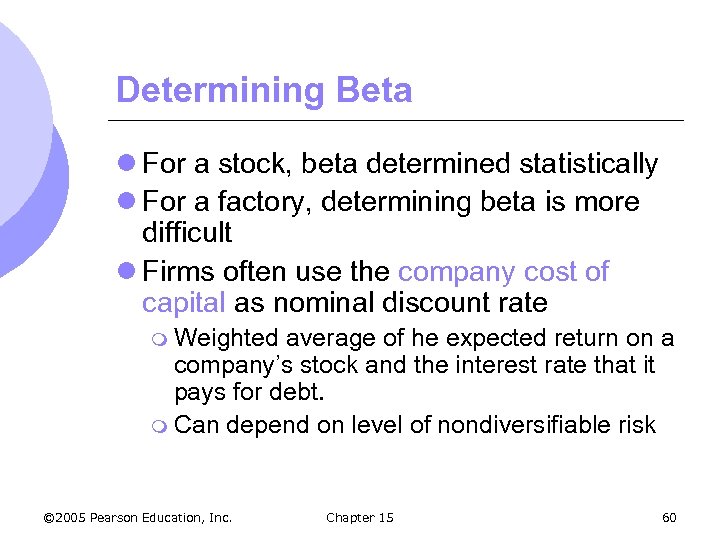 Determining Beta

- For a stock, beta determined statistically
- For a factory, determining beta is more difficult
- Firms often use the company cost of capital as nominal discount rate
  - Weighted average of he expected return on a company's stock and the interest rate that it pays for debt.
  - Can depend on level of nondiversifiable risk

©2005 Pearson Education, Inc. Chapter 15 60